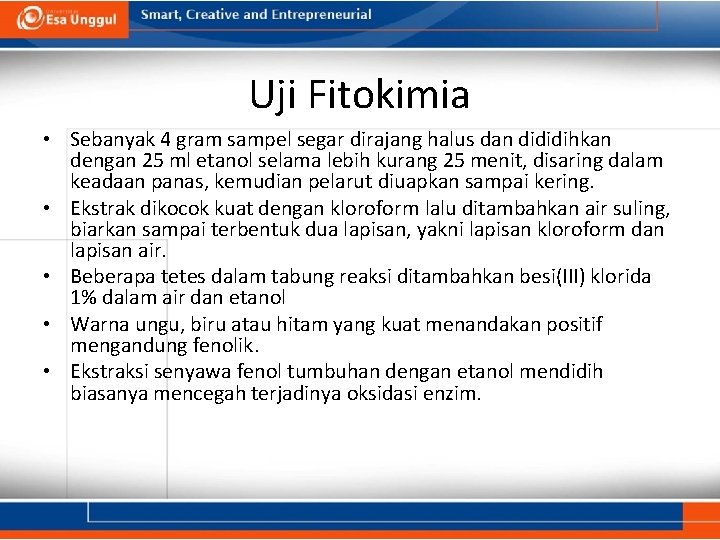 Esa Unggul

Smart, Creative and Entrepreneurial

Uji Fitokimia

• Sebanyak 4 gram sampel segar dirajang halus dan dididihkan dengan 25 ml etanol selama lebih kurang 25 menit, disaring dalam keadaan panas, kemudian pelarut diuapkan sampai kering.
• Ekstrak dikocok kuat dengan kloroform lalu ditambahkan air suling, biarkan sampai terbentuk dua lapisan, yakni lapisan kloroform dan lapisan air.
• Beberapa tetes dalam tabung reaksi ditambahkan besi(III) klorida 1% dalam air dan etanol
• Warna ungu, biru atau hitam yang kuat menandakan positif mengandung fenolik.
• Ekstraksi senyawa fenol tumbuhan dengan etanol mendidih biasanya mencegah terjadinya oksidasi enzim.